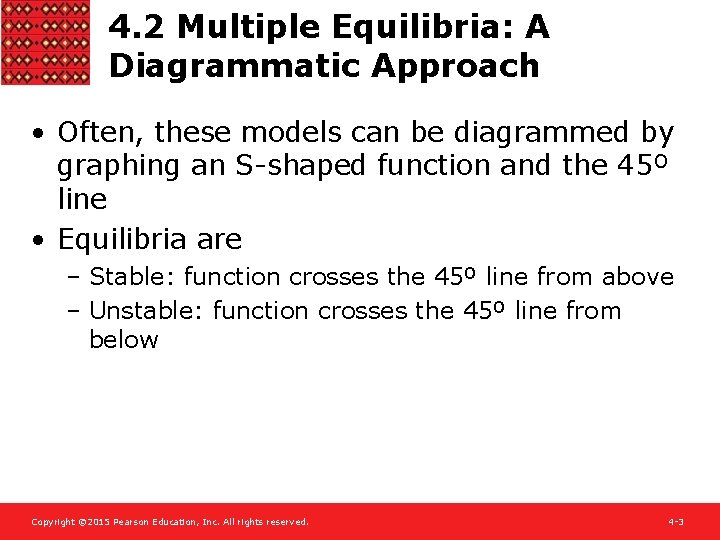 4.2 Multiple Equilibria: A Diagrammatic Approach

• Often, these models can be diagrammed by graphing an S-shaped function and the 45º line

• Equilibria are

– Stable: function crosses the 45º line from above

– Unstable: function crosses the 45º line from below

Copyright ©2015 Pearson Education, Inc. All rights reserved.

4-3